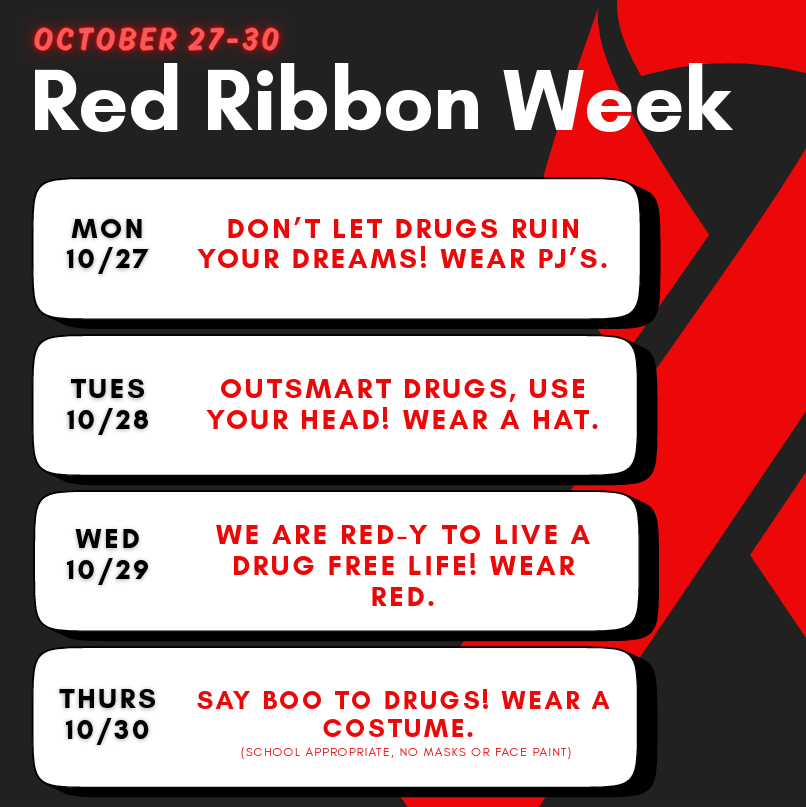 OCTOBER 27-30

Red Ribbon Week

MON 10/27

DON'T LET DRUGS RUIN YOUR DREAMS! WEAR PJ'S.

TUES 10/28

OUTSMART DRUGS, USE YOUR HEAD! WEAR A HAT.

WED 10/29

WE ARE RED-Y TO LIVE A DRUG FREE LIFE! WEAR RED.

THURS 10/30

SAY BOO TO DRUGS! WEAR A COSTUME.

(SCHOOL APPROPRIATE, NO MASKS OR FACE PAINT)